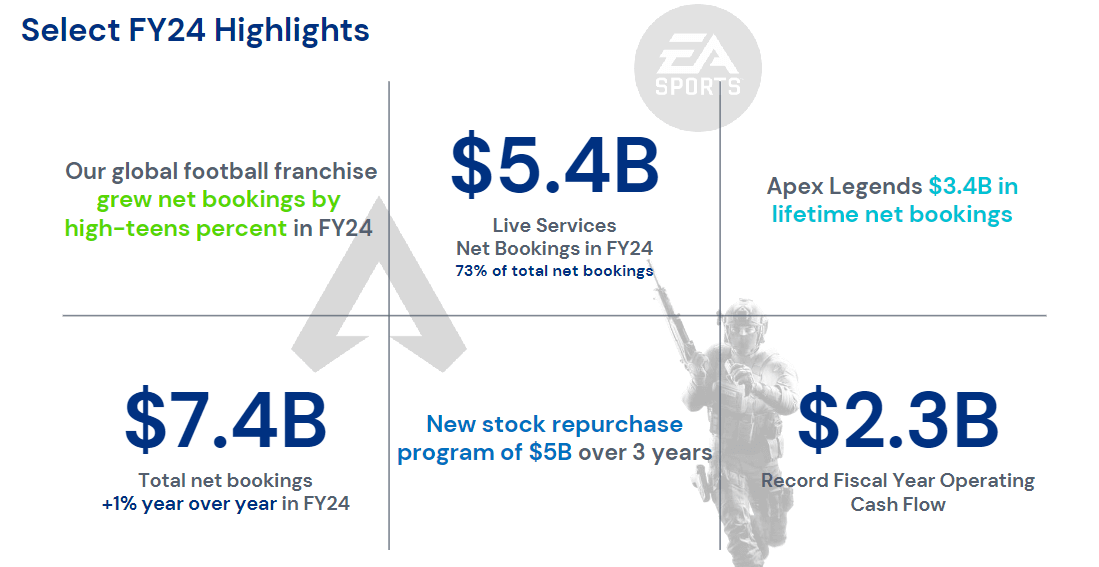 Select FY24 Highlights

EA SPORTS

Our global football franchise grew net bookings by high-teens percent in FY24

$5.4B

Live Services Net Bookings in FY24
73% of total net bookings

Apex Legends $3.4B in lifetime net bookings

$7.4B

Total net bookings
+1% year over year in FY24

New stock repurchase program of $5B over 3 years

$2.3B

Record Fiscal Year Operating Cash Flow